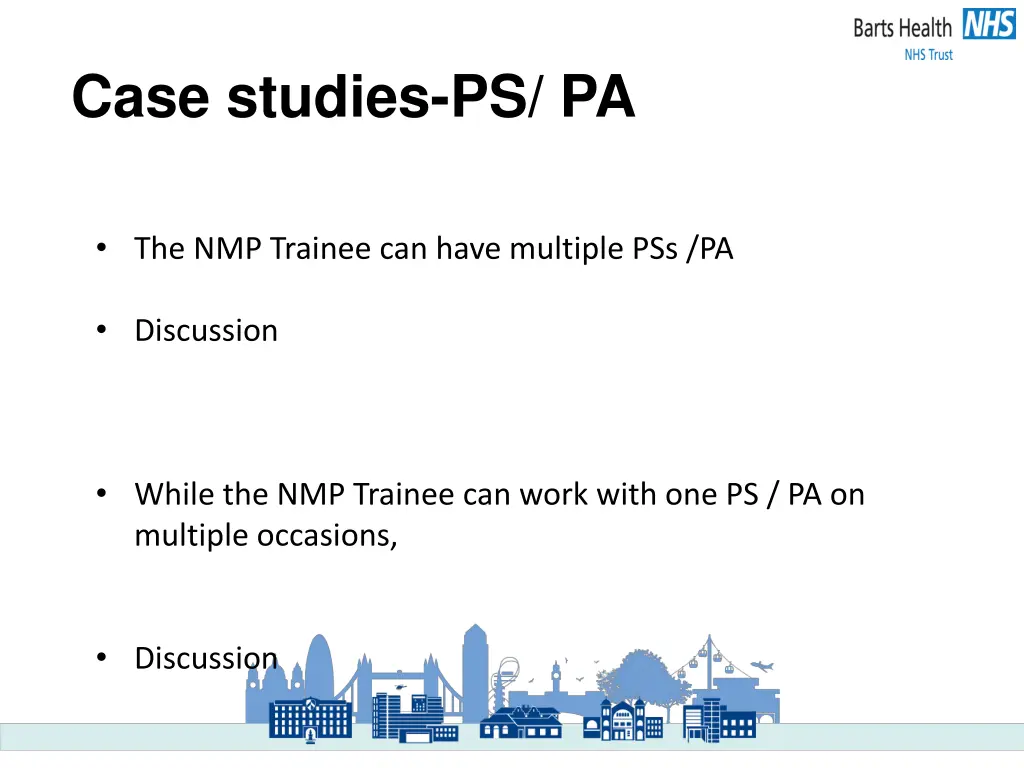 Barts Health NHS
NHS Trust

Case studies-PS/ PA

• The NMP Trainee can have multiple PSs /PA

• Discussion

• While the NMP Trainee can work with one PS / PA on multiple occasions,

• Discussion